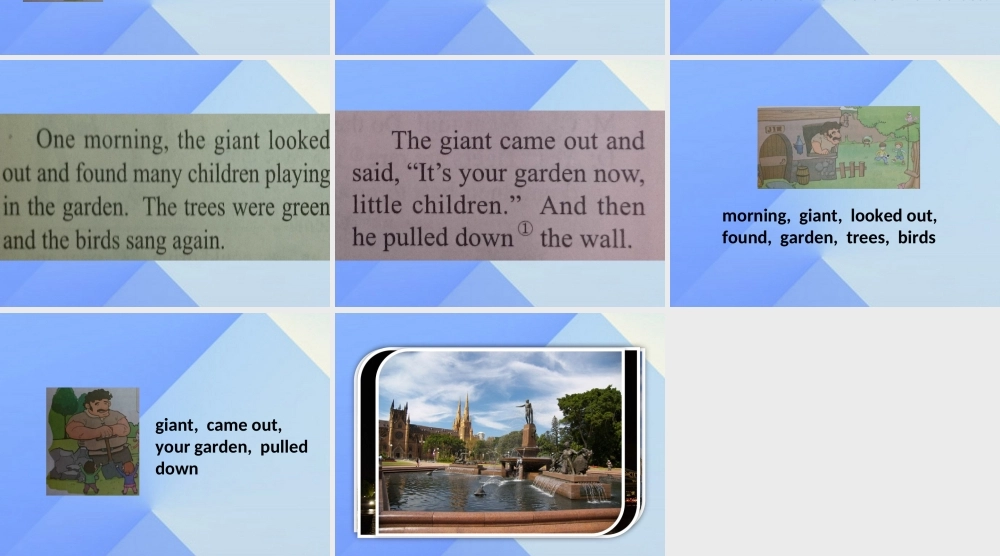 One morning, the giant looked out and found many children playing in the garden. The trees were green and the birds sang again.

The giant came out and said, "It's your garden now, little children." And then he pulled down ① the wall.

morning, giant, looked out, found, garden, trees, birds

giant, came out, your garden, pulled down